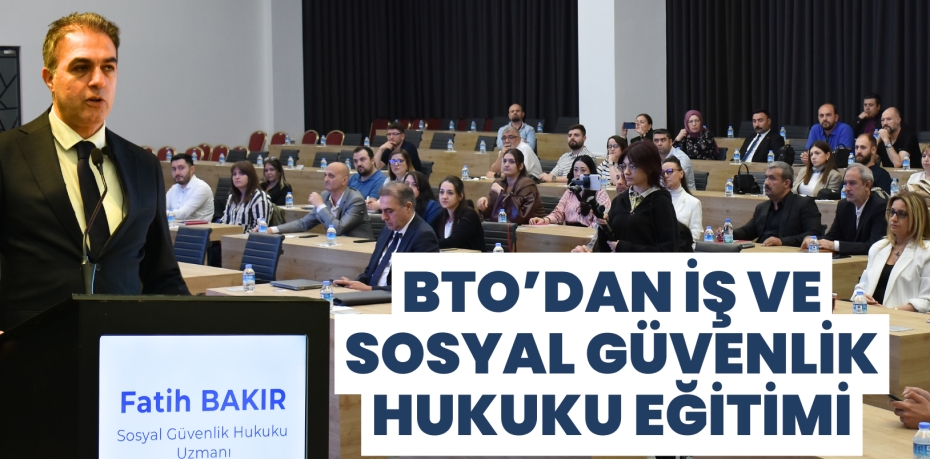 Fatih BAKIR
Sosyal Güvenlik Hukuku Uzmanı

BTO'DAN İŞ VE SOSYAL GÜVENLİK HUKUKU EĞİTİMİ